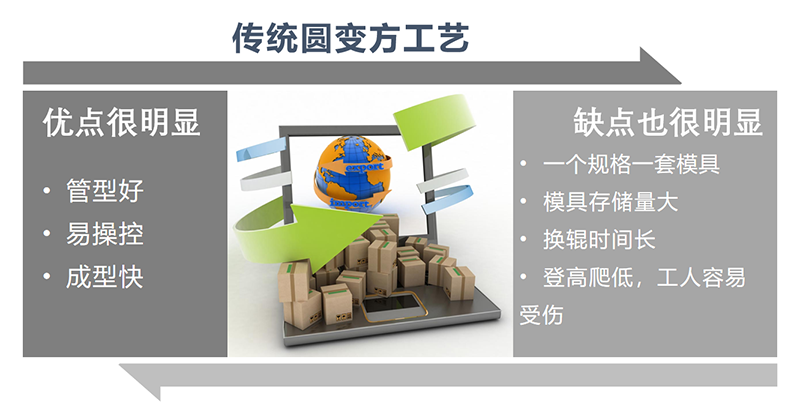 传统圆变方工艺

优点很明显

• 管型好
• 易操控
• 成型快

export
import

缺点也很明显

• 一个规格一套模具
• 模具存储量大
• 换辊时间长
• 登高爬低，工人容易受伤